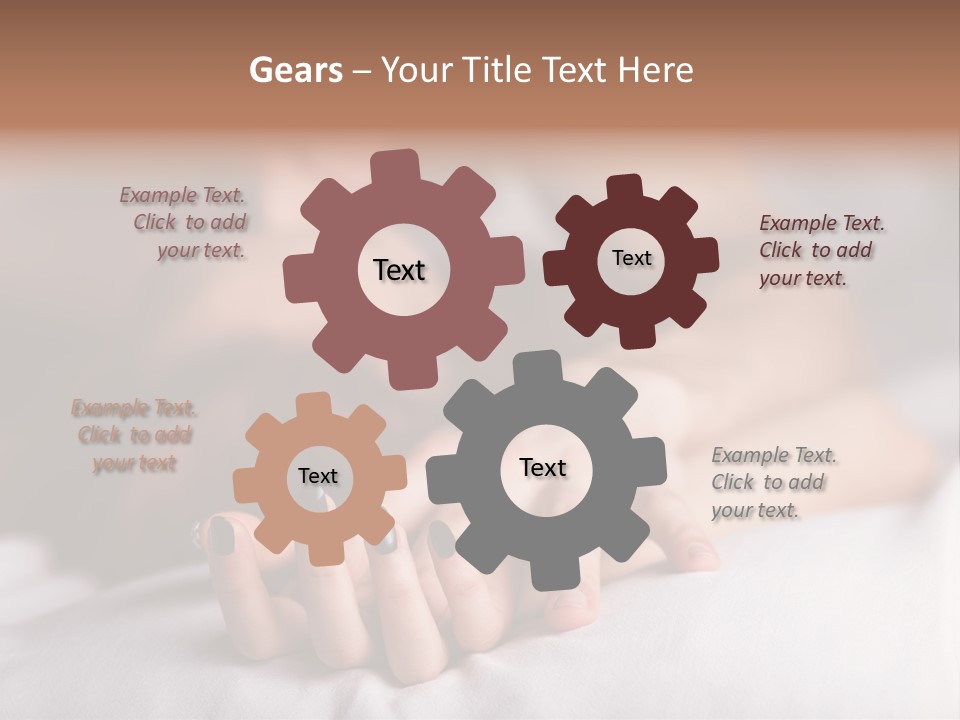 Gears – Your Title Text Here

Example Text. Click to add your text.

Text

Text

Example Text. Click to add your text.

Example Text. Click to add your text

Text

Text

Example Text. Click to add your text.